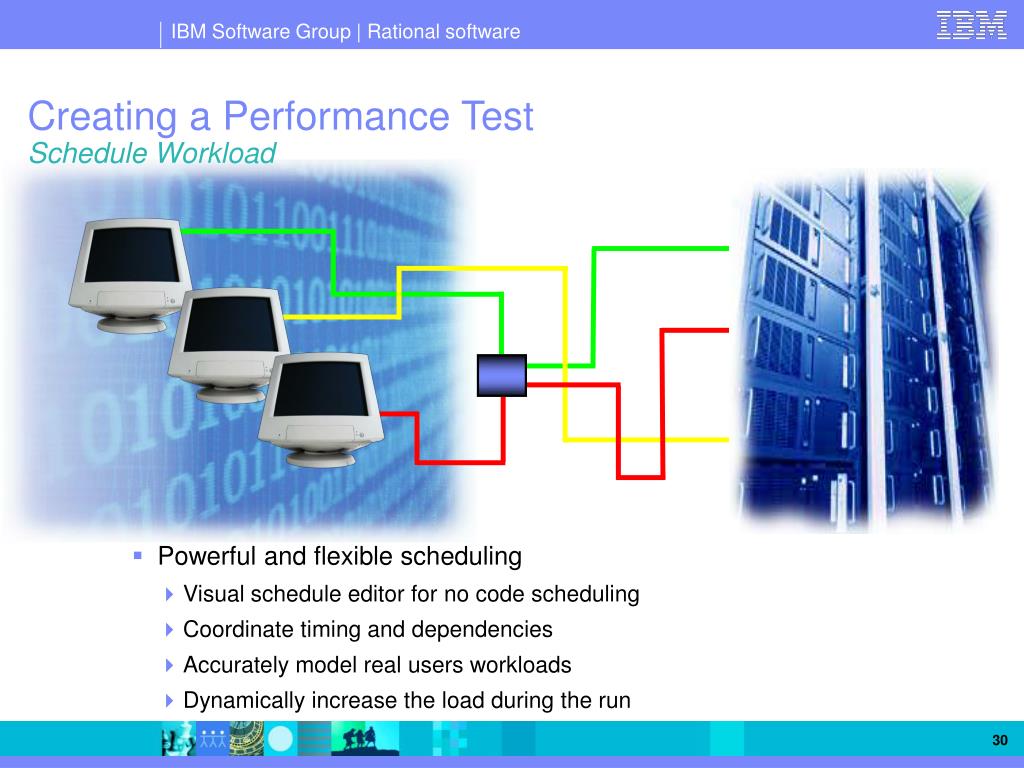 IBM Software Group | Rational software

IBM

Creating a Performance Test
Schedule Workload

Powerful and flexible scheduling
Visual schedule editor for no code scheduling
Coordinate timing and dependencies
Accurately model real users workloads
Dynamically increase the load during the run

30